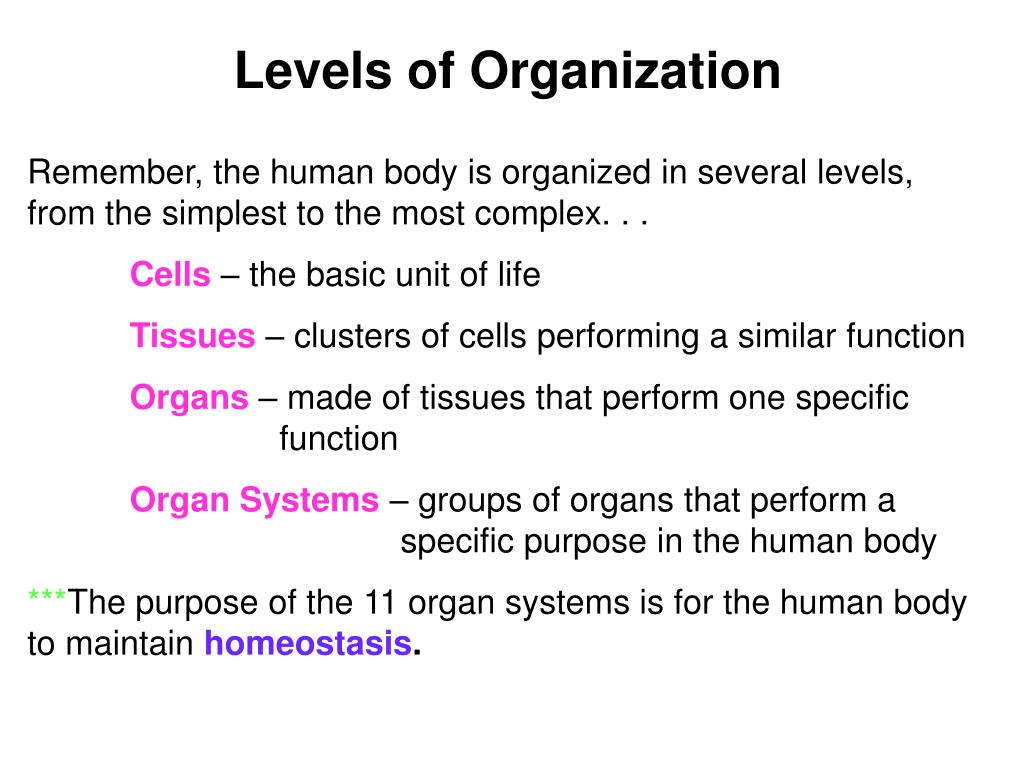 Levels of Organization

Remember, the human body is organized in several levels, from the simplest to the most complex. . .

Cells – the basic unit of life

Tissues – clusters of cells performing a similar function

Organs – made of tissues that perform one specific function

Organ Systems – groups of organs that perform a specific purpose in the human body

***The purpose of the 11 organ systems is for the human body to maintain homeostasis.